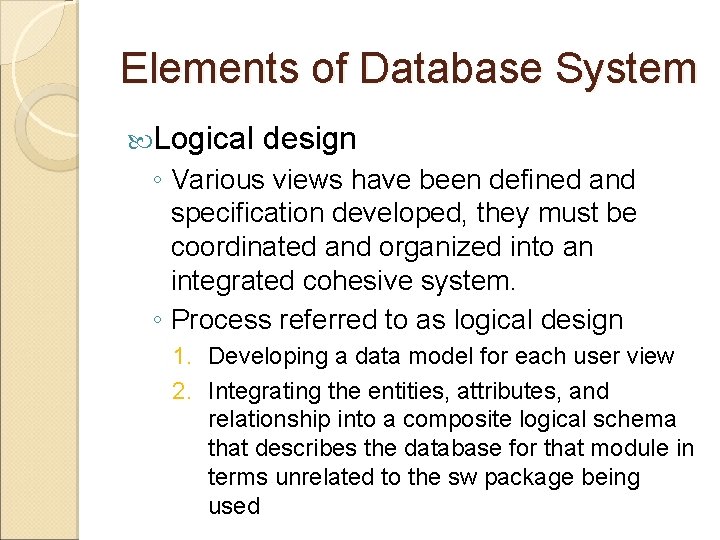 Elements of Database System

Logical design

◦ Various views have been defined and specification developed, they must be coordinated and organized into an integrated cohesive system.

◦ Process referred to as logical design

1. Developing a data model for each user view

2. Integrating the entities, attributes, and relationship into a composite logical schema that describes the database for that module in terms unrelated to the sw package being used